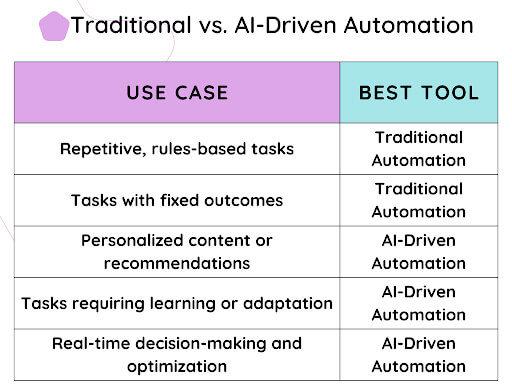 Traditional vs. AI-Driven Automation

| USE CASE | BEST TOOL |
|---|---|
| Repetitive, rules-based tasks | Traditional Automation |
| Tasks with fixed outcomes | Traditional Automation |
| Personalized content or recommendations | AI-Driven Automation |
| Tasks requiring learning or adaptation | AI-Driven Automation |
| Real-time decision-making and optimization | AI-Driven Automation |